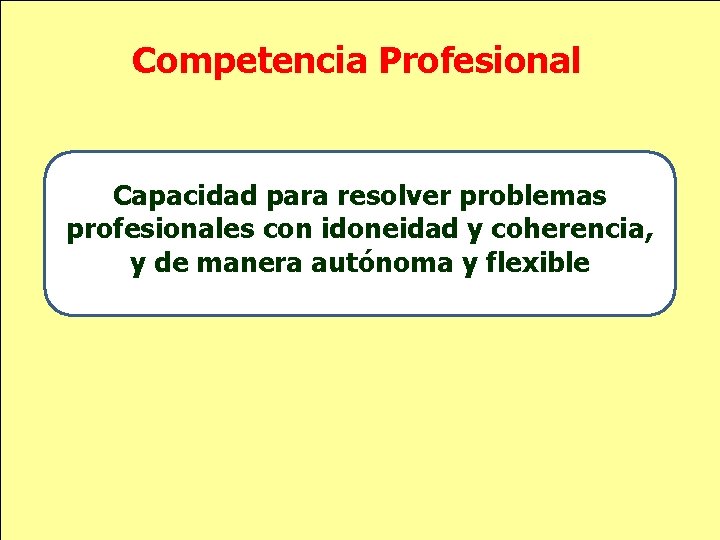 Competencia Profesional

Capacidad para resolver problemas profesionales con idoneidad y coherencia, y de manera autónoma y flexible